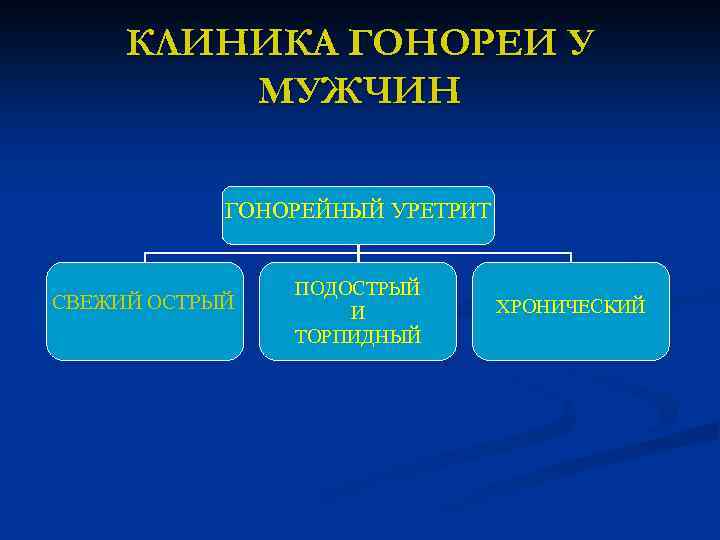 КЛИНИКА ГОНОРЕИ У МУЖЧИН

ГОНОРЕЙНЫЙ УРЕТРИТ

СВЕЖИЙ ОСТРЫЙ

ПОДОСТРЫЙ
И
ТОРПИДНЫЙ

ХРОНИЧЕСКИЙ